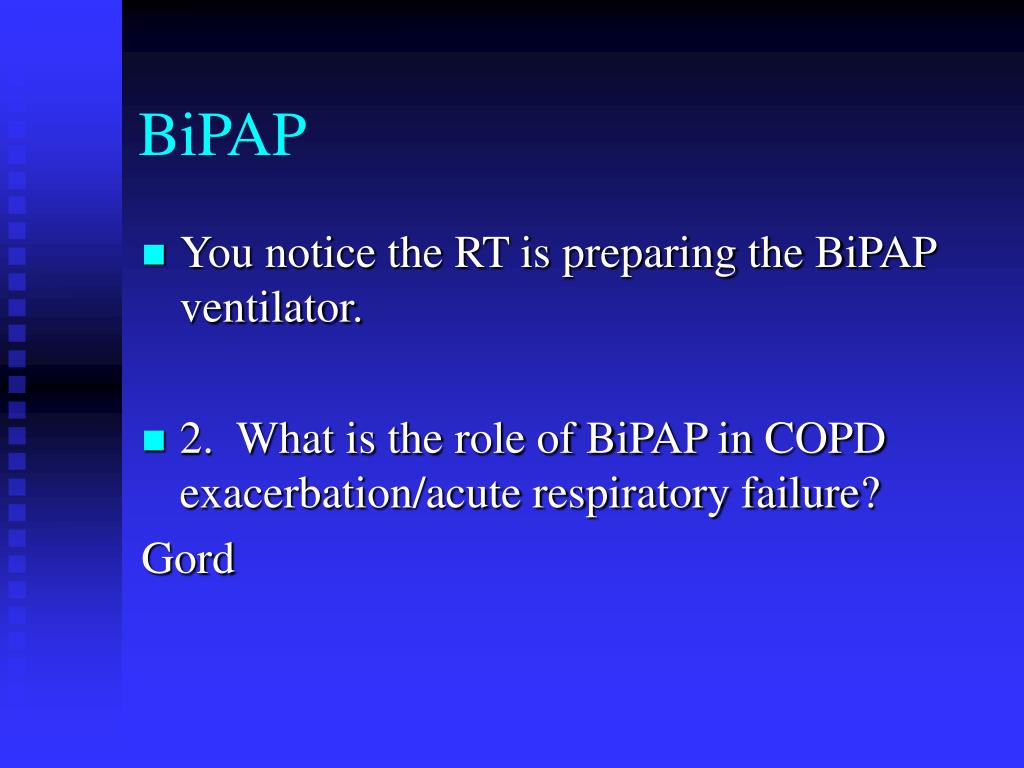 BiPAP

You notice the RT is preparing the BiPAP ventilator.

2. What is the role of BiPAP in COPD exacerbation/acute respiratory failure?

Gord